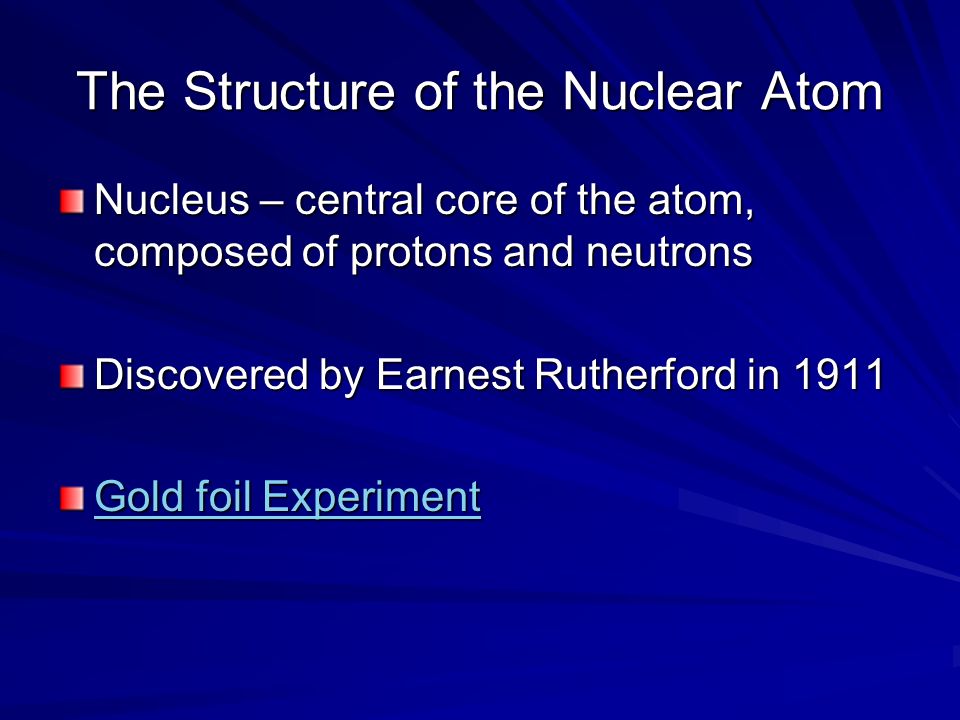 The Structure of the Nuclear Atom

Nucleus – central core of the atom, composed of protons and neutrons

Discovered by Earnest Rutherford in 1911

Gold foil Experiment